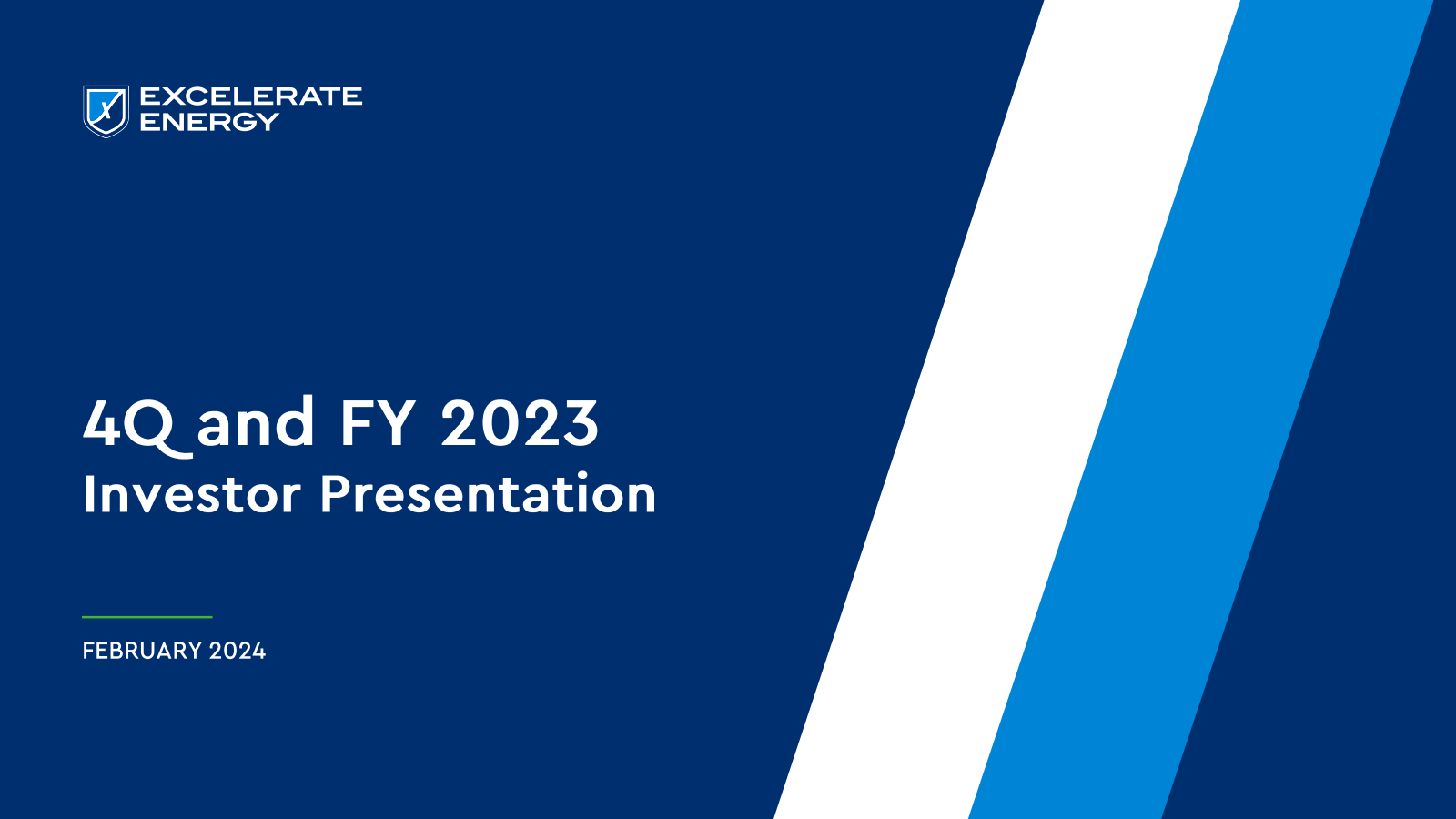 EXCELERATE ENERGY

4Q and FY 2023
Investor Presentation

FEBRUARY 2024